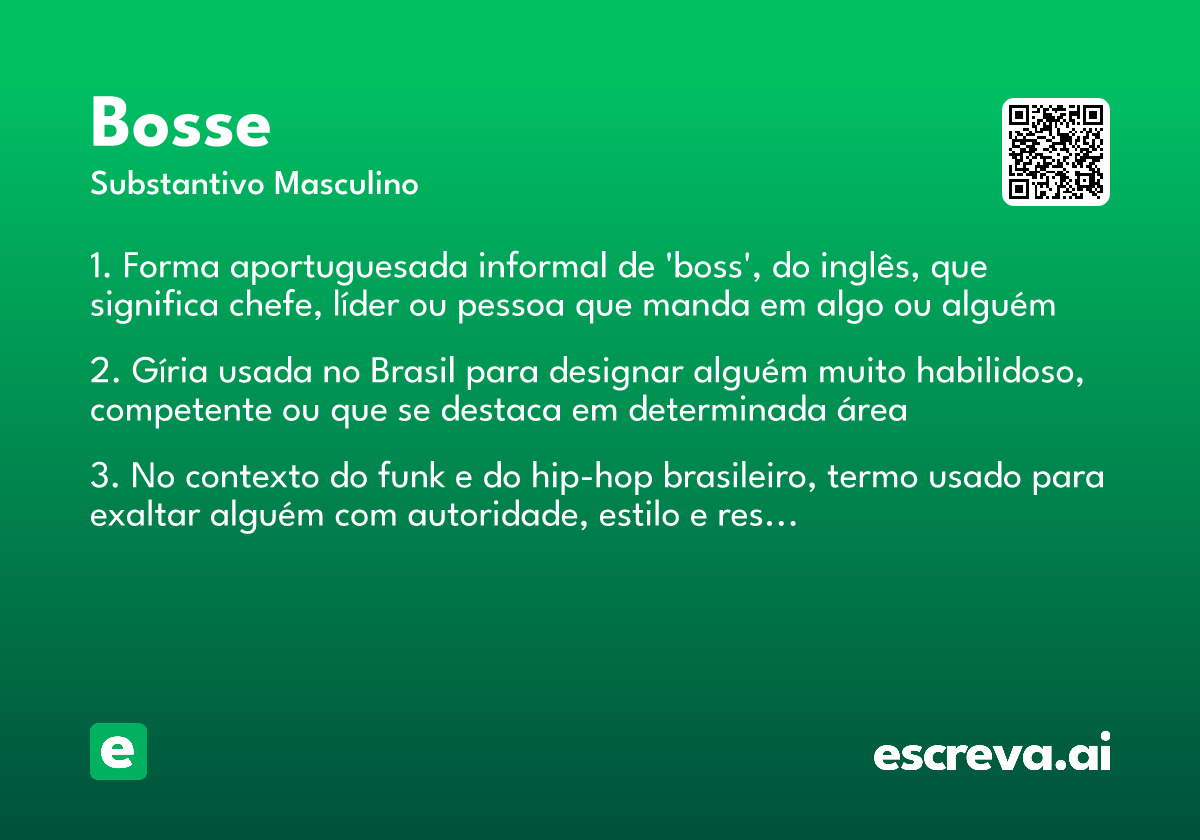 Bosse
Substantivo Masculino

1. Forma aportuguesada informal de 'boss', do inglês, que significa chefe, líder ou pessoa que manda em algo ou alguém

2. Gíria usada no Brasil para designar alguém muito habilidoso, competente ou que se destaca em determinada área

3. No contexto do funk e do hip-hop brasileiro, termo usado para exaltar alguém com autoridade, estilo e res...

e

escreva.ai